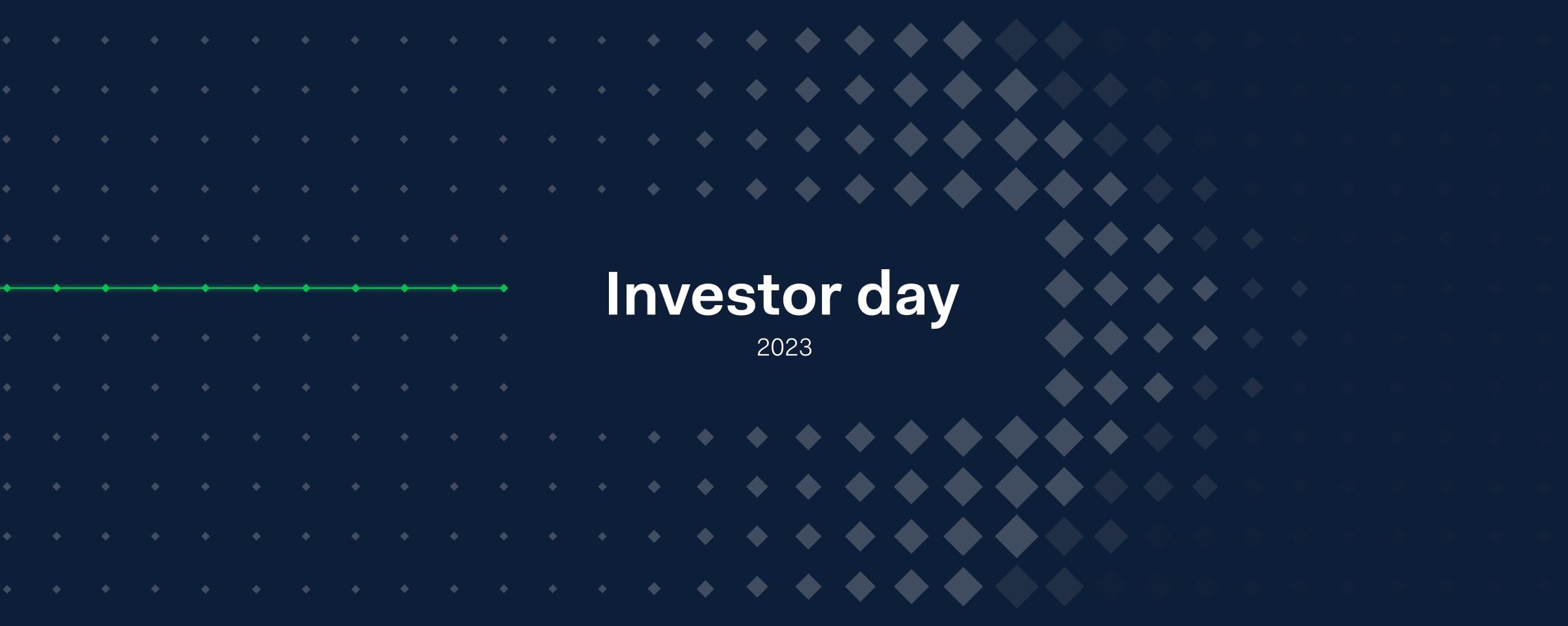 Investor day
2023